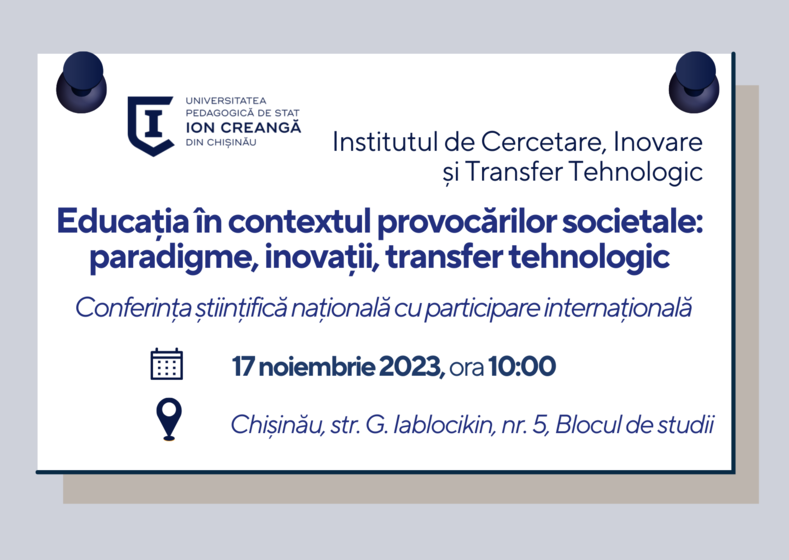 UNIVERSITATEA PEDAGOGICĂ DE STAT ION CREANGĂ DIN CHIȘINĂU

Institutul de Cercetare, Inovare și Transfer Tehnologic

Educația în contextul provocărilor societale: paradigme, inovații, transfer tehnologic

Conferința științifică națională cu participare internațională

17 noiembrie 2023, ora 10:00

Chișinău, str. G. Iablocikin, nr. 5, Blocul de studii